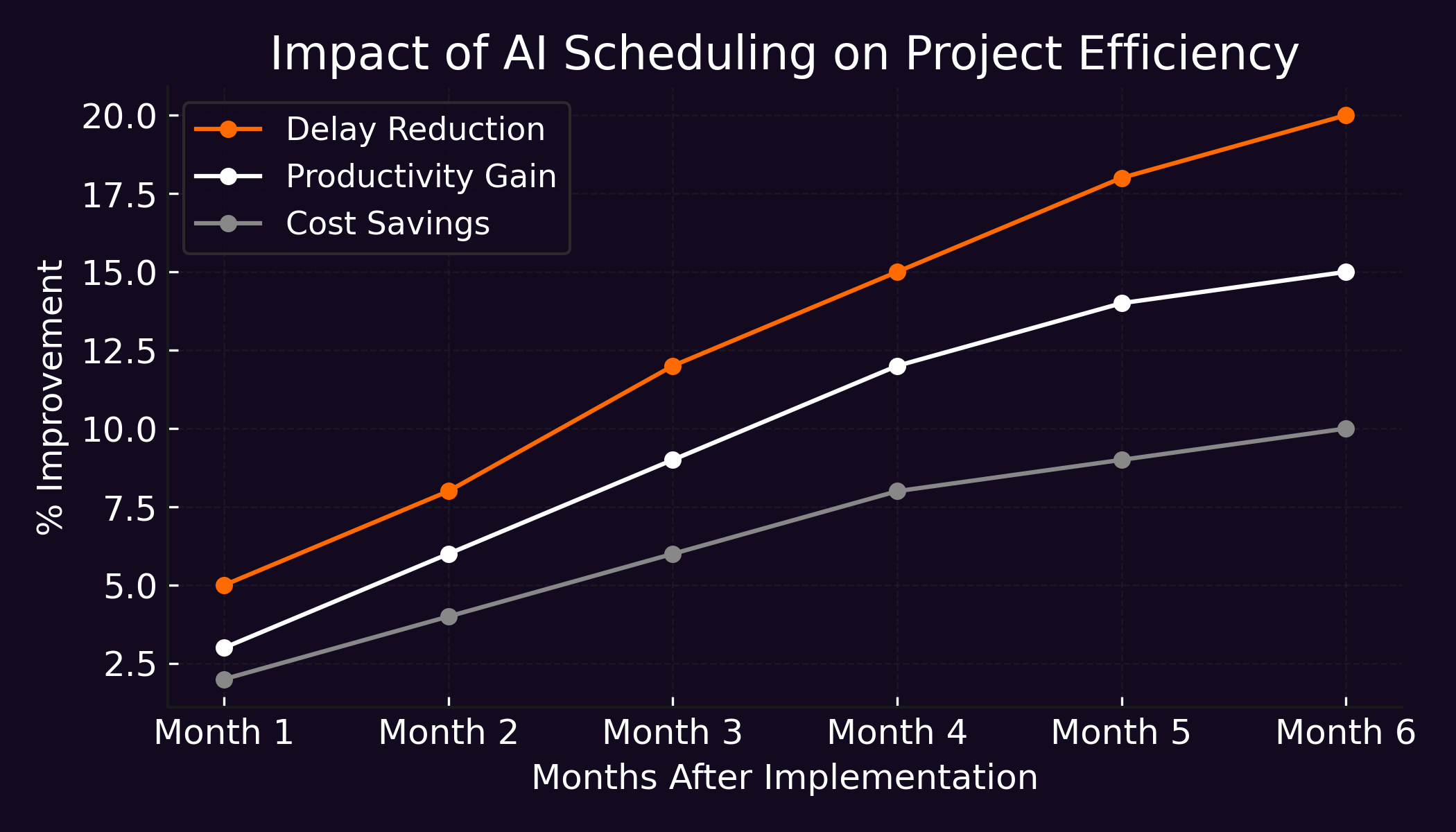 Impact of AI Scheduling on Project Efficiency

Delay Reduction
Productivity Gain
Cost Savings

% Improvement

20.0
17.5
15.0
12.5
10.0
7.5
5.0
2.5

Month 1
Month 2
Month 3
Month 4
Month 5
Month 6

Months After Implementation